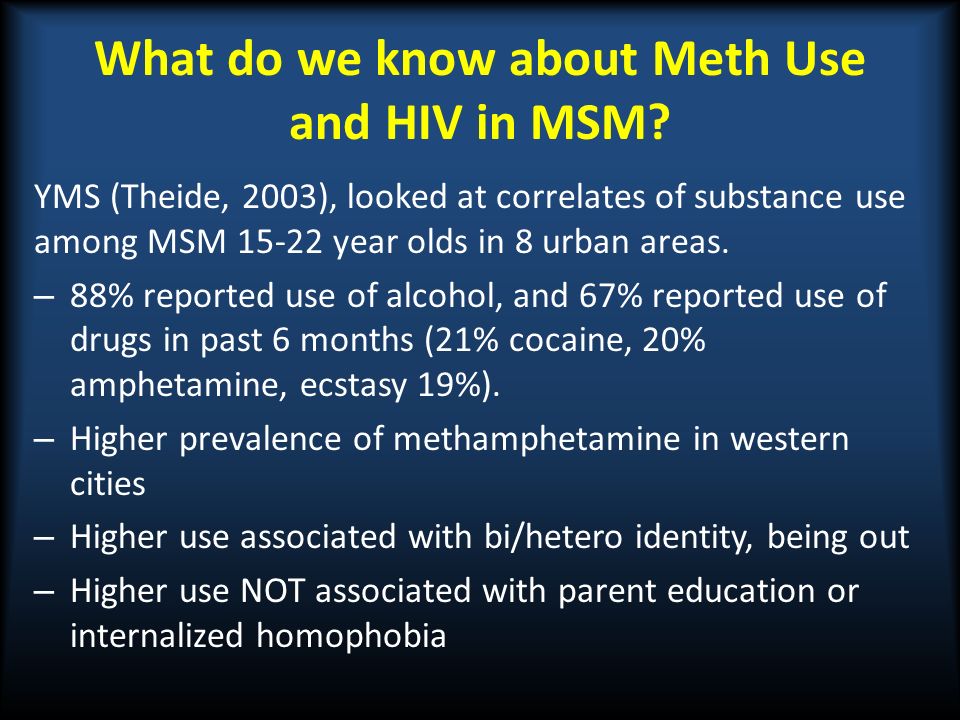 What do we know about Meth Use and HIV in MSM?

YMS (Theide, 2003), looked at correlates of substance use among MSM 15-22 year olds in 8 urban areas.

– 88% reported use of alcohol, and 67% reported use of drugs in past 6 months (21% cocaine, 20% amphetamine, ecstasy 19%).
– Higher prevalence of methamphetamine in western cities
– Higher use associated with bi/hetero identity, being out
– Higher use NOT associated with parent education or internalized homophobia